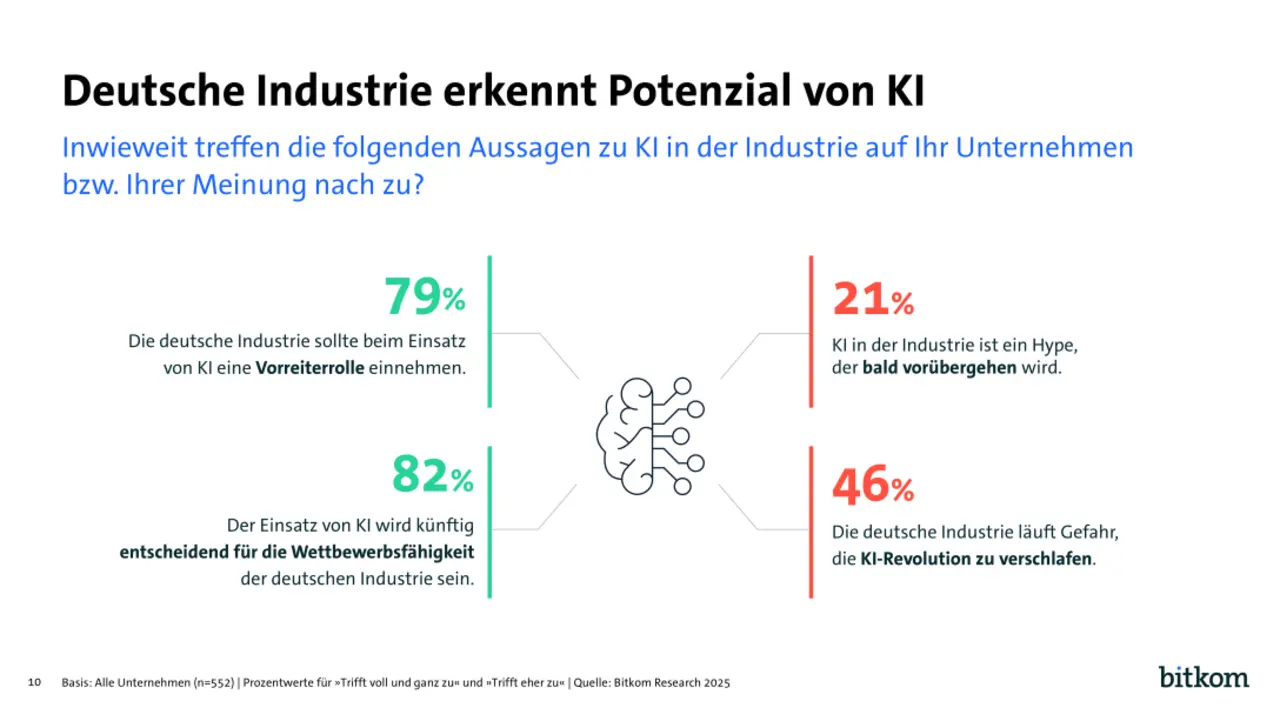 Deutsche Industrie erkennt Potenzial von KI

Inwieweit treffen die folgenden Aussagen zu KI in der Industrie auf Ihr Unternehmen bzw. Ihrer Meinung nach zu?

79%

Die deutsche Industrie sollte beim Einsatz von KI eine Vorreiterrolle einnehmen.

82%

Der Einsatz von KI wird künftig entscheidend für die Wettbewerbsfähigkeit der deutschen Industrie sein.

21%

KI in der Industrie ist ein Hype, der bald vorübergehen wird.

46%

Die deutsche Industrie läuft Gefahr, die KI-Revolution zu verschlafen.

10 Basis: Alle Unternehmen (n=552) | Prozentwerte für »Trifft voll und ganz zu« und »Trifft eher zu« | Quelle: Bitkom Research 2025

bitkom